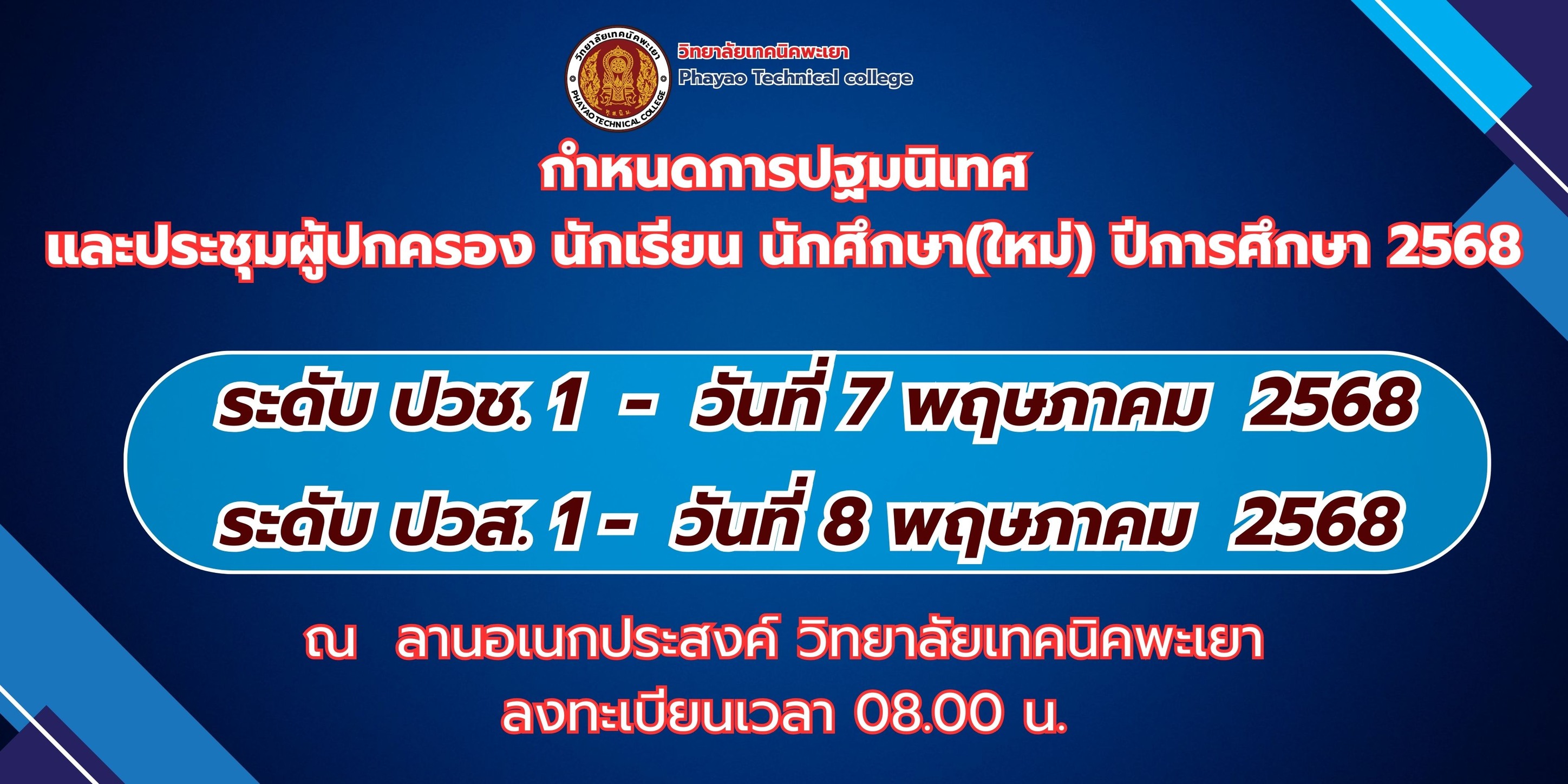 วิทยาลัยเทคนิคพะเยา
PHAYAO TECHNICAL COLLEGE

วิทยาลัยเทคนิคพะเยา
Phayao Technical college

กำหนดการปฐมนิเทศ
และประชุมผู้ปกครอง นักเรียน นักศึกษา(ใหม่) ปีการศึกษา 2568

ระดับ ปวช. 1 - วันที่ 7 พฤษภาคม 2568
ระดับ ปวส. 1 - วันที่ 8 พฤษภาคม 2568

ณ ลานอเนกประสงค์ วิทยาลัยเทคนิคพะเยา
ลงทะเบียนเวลา 08.00 น.